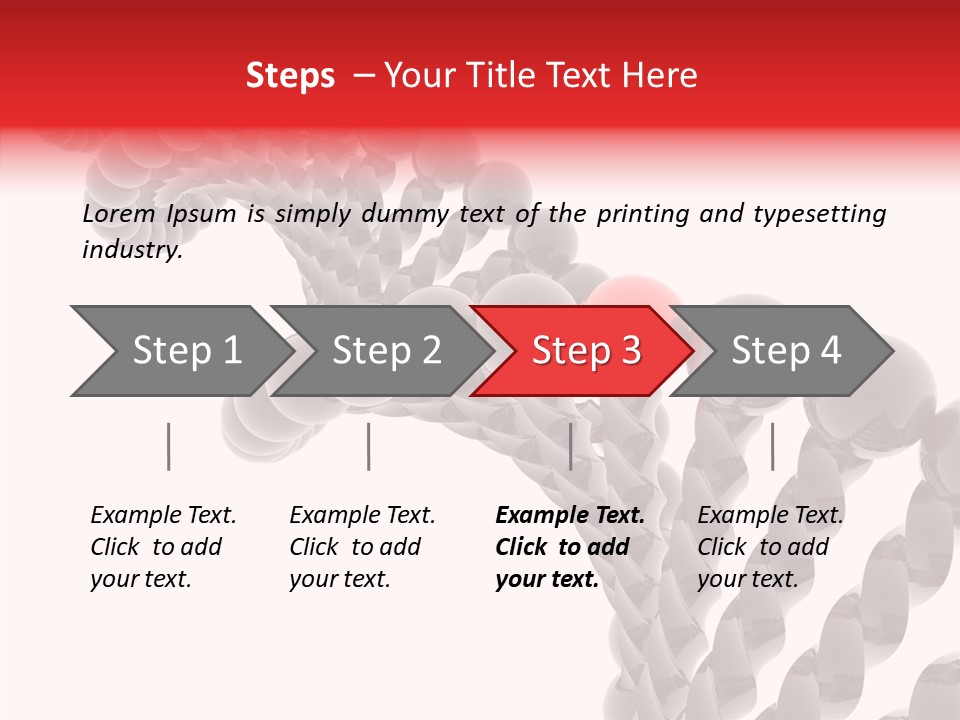 Steps – Your Title Text Here

Lorem Ipsum is simply dummy text of the printing and typesetting industry.

Step 1

Step 2

Step 3

Step 4

Example Text. Click to add your text.

Example Text. Click to add your text.

Example Text. Click to add your text.

Example Text. Click to add your text.